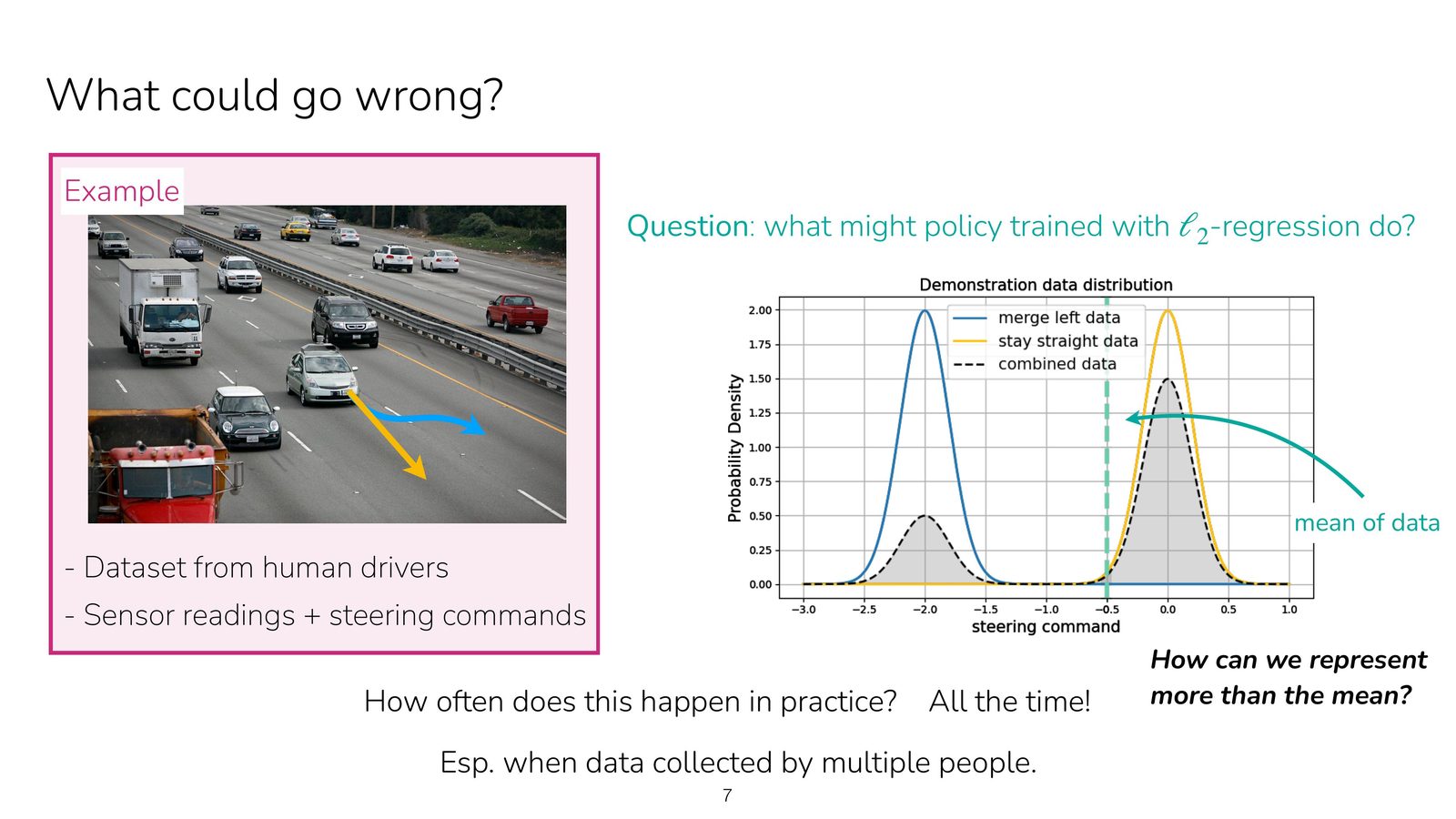 What could go wrong?

Example

- Dataset from human drivers
- Sensor readings + steering commands

Question: what might policy trained with $\ell_2$-regression do?

Demonstration data distribution

merge left data
stay straight data
combined data

Probability Density

2.00
1.75
1.50
1.25
1.00
0.75
0.50
0.25
0.00

−3.0 −2.5 −2.0 −1.5 −1.0 −0.5 0.0 0.5 1.0

steering command

mean of data

How can we represent more than the mean?

How often does this happen in practice? All the time!

Esp. when data collected by multiple people.

7